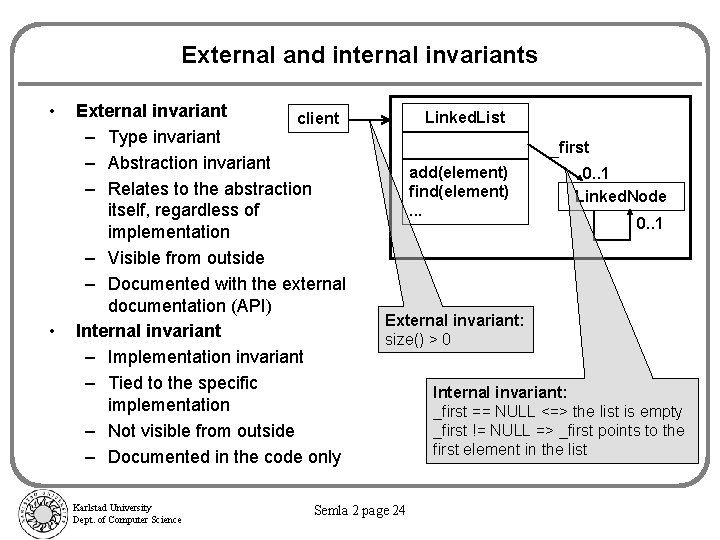 External and internal invariants

• External invariant
  – Type invariant
  – Abstraction invariant
  – Relates to the abstraction itself, regardless of implementation
  – Visible from outside
  – Documented with the external documentation (API)
• Internal invariant
  – Implementation invariant
  – Tied to the specific implementation
  – Not visible from outside
  – Documented in the code only

client

LinkedList

add(element)
find(element)
...

_first

0..1

LinkedNode

0..1

External invariant:
size() > 0

Internal invariant:
_first == NULL <=> the list is empty
_first != NULL => _first points to the first element in the list

Karlstad University
Dept. of Computer Science

Semla 2 page 24